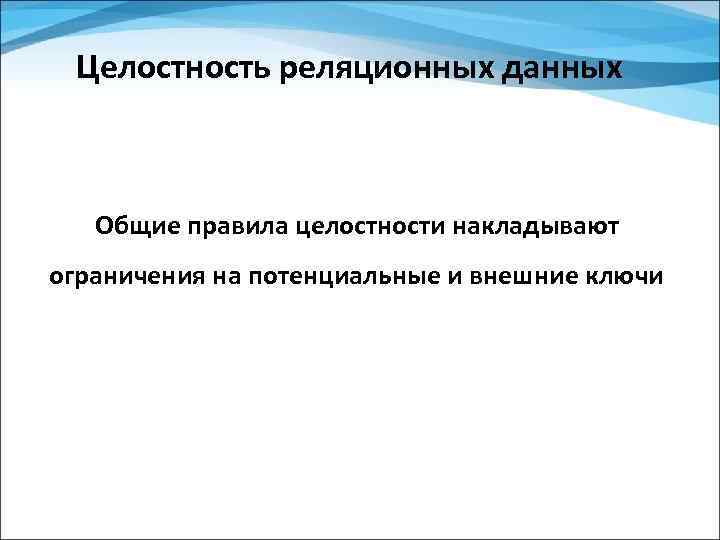 Целостность реляционных данных

Общие правила целостности накладывают ограничения на потенциальные и внешние ключи